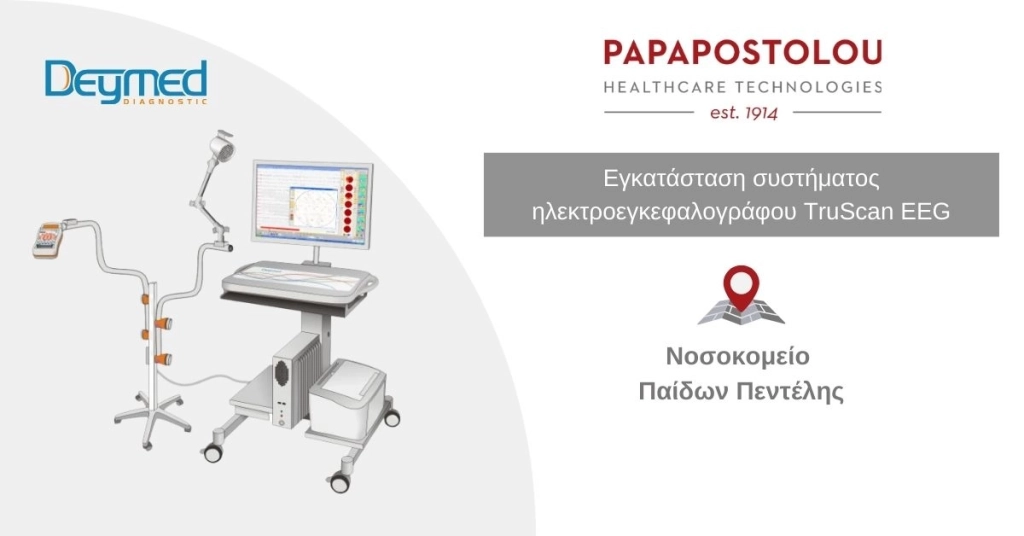 Deymed
DIAGNOSTIC

PAPAPOSTOLOU
HEALTHCARE TECHNOLOGIES
est. 1914

Εγκατάσταση συστήματος ηλεκτροεγκεφαλογράφου TruScan EEG

Νοσοκομείο Παίδων Πεντέλης